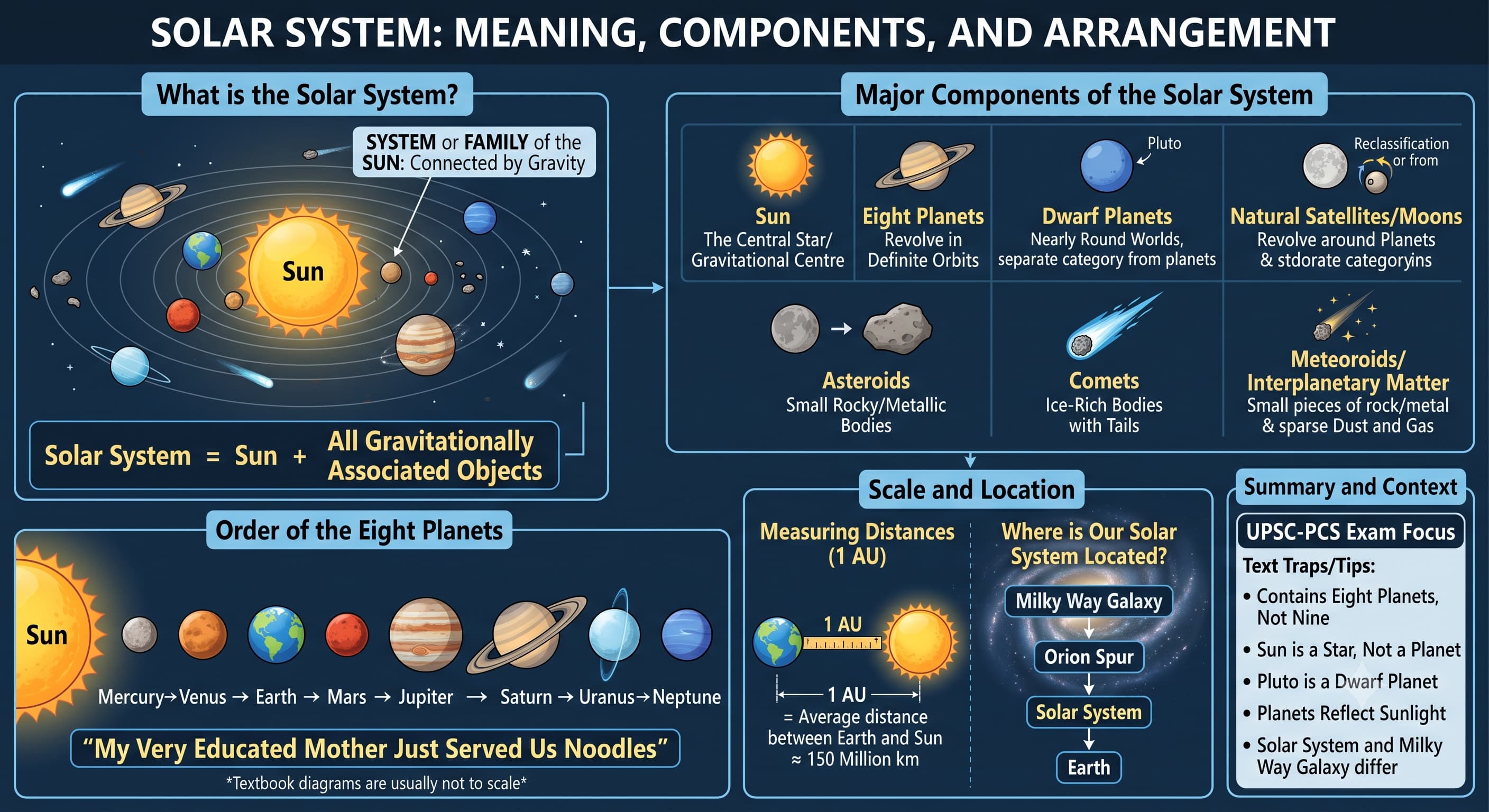 SOLAR SYSTEM: MEANING, COMPONENTS, AND ARRANGEMENT

What is the Solar System?

SYSTEM or FAMILY of the SUN: Connected by Gravity

Sun

Solar System = Sun + All Gravitationally Associated Objects

Major Components of the Solar System

Sun
The Central Star/ Gravitational Centre

Eight Planets
Revolve in Definite Orbits

Pluto

Dwarf Planets
Nearly Round Worlds, separate category from planets

Reclassification or from

Natural Satellites/Moons
Revolve around Planets & stdorate categoryins

Asteroids
Small Rocky/Metallic Bodies

Comets
Ice-Rich Bodies with Tails

Meteoroids/ Interplanetary Matter
Small pieces of rock/metal & sparse Dust and Gas

Order of the Eight Planets

Sun

Mercury→Venus → Earth → Mars → Jupiter → Saturn → Uranus→Neptune

"My Very Educated Mother Just Served Us Noodles"

*Textbook diagrams are usually not to scale*

Scale and Location

Measuring Distances (1 AU)

1 AU

1 AU
= Average distance between Earth and Sun
≈ 150 Million km

Where is Our Solar System Located?

Milky Way Galaxy
Orion Spur
Solar System
Earth

Summary and Context

UPSC-PCS Exam Focus

Text Traps/Tips:
• Contains Eight Planets, Not Nine
• Sun is a Star, Not a Planet
• Pluto is a Dwarf Planet
• Planets Reflect Sunlight
• Solar System and Milky Way Galaxy differ